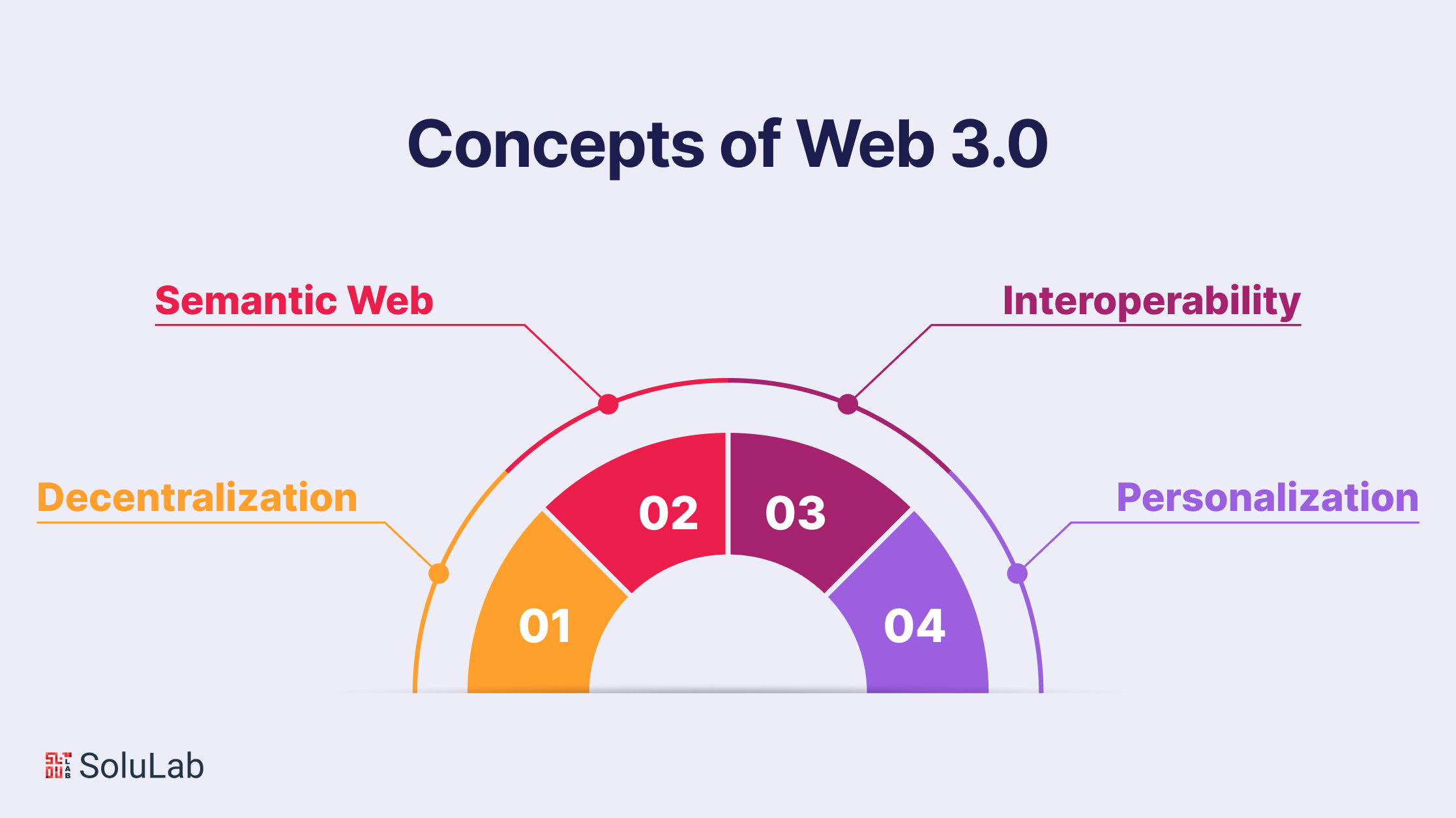 Concepts of Web 3.0

Semantic Web

Interoperability

Decentralization

Personalization

01

02

03

04

SoluLab